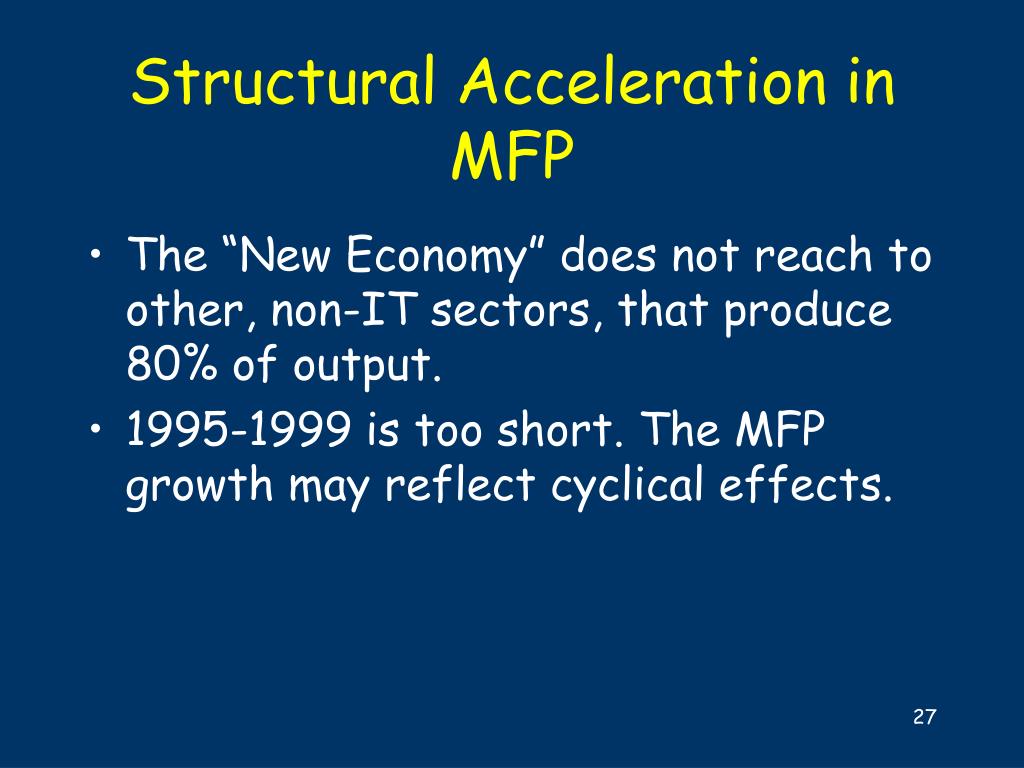 Structural Acceleration in MFP

• The “New Economy” does not reach to other, non-IT sectors, that produce 80% of output.
• 1995-1999 is too short. The MFP growth may reflect cyclical effects.

27